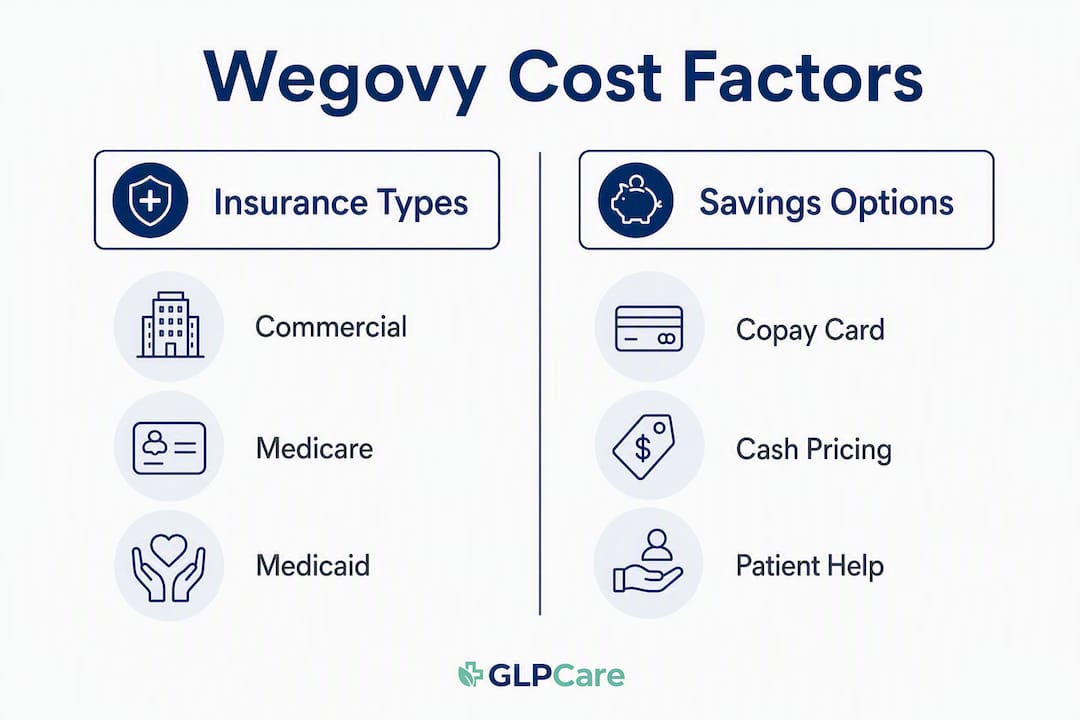 Wegovy Cost Factors

Insurance Types

Commercial

Medicare

Medicaid

Savings Options

Copay Card

$

Cash Pricing

Patient Help

GLPCare